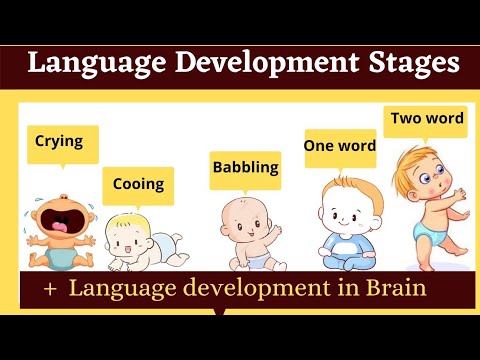 Language Development Stages

Crying

Cooing

Babbling

One word

Two word

+ Language development in Brain